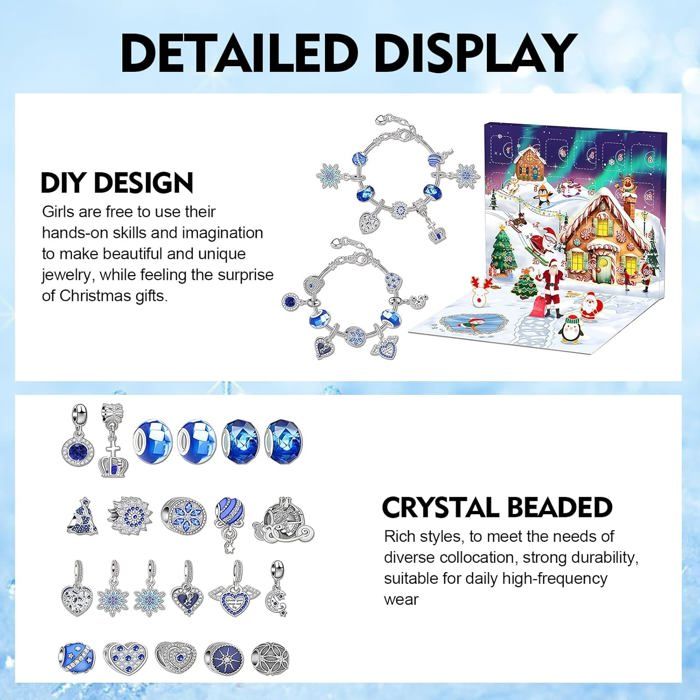 DETAILED DISPLAY

DIY DESIGN

Girls are free to use their hands-on skills and imagination to make beautiful and unique jewelry, while feeling the surprise of Christmas gifts.

CRYSTAL BEADED

Rich styles, to meet the needs of diverse collocation, strong durability, suitable for daily high-frequency wear